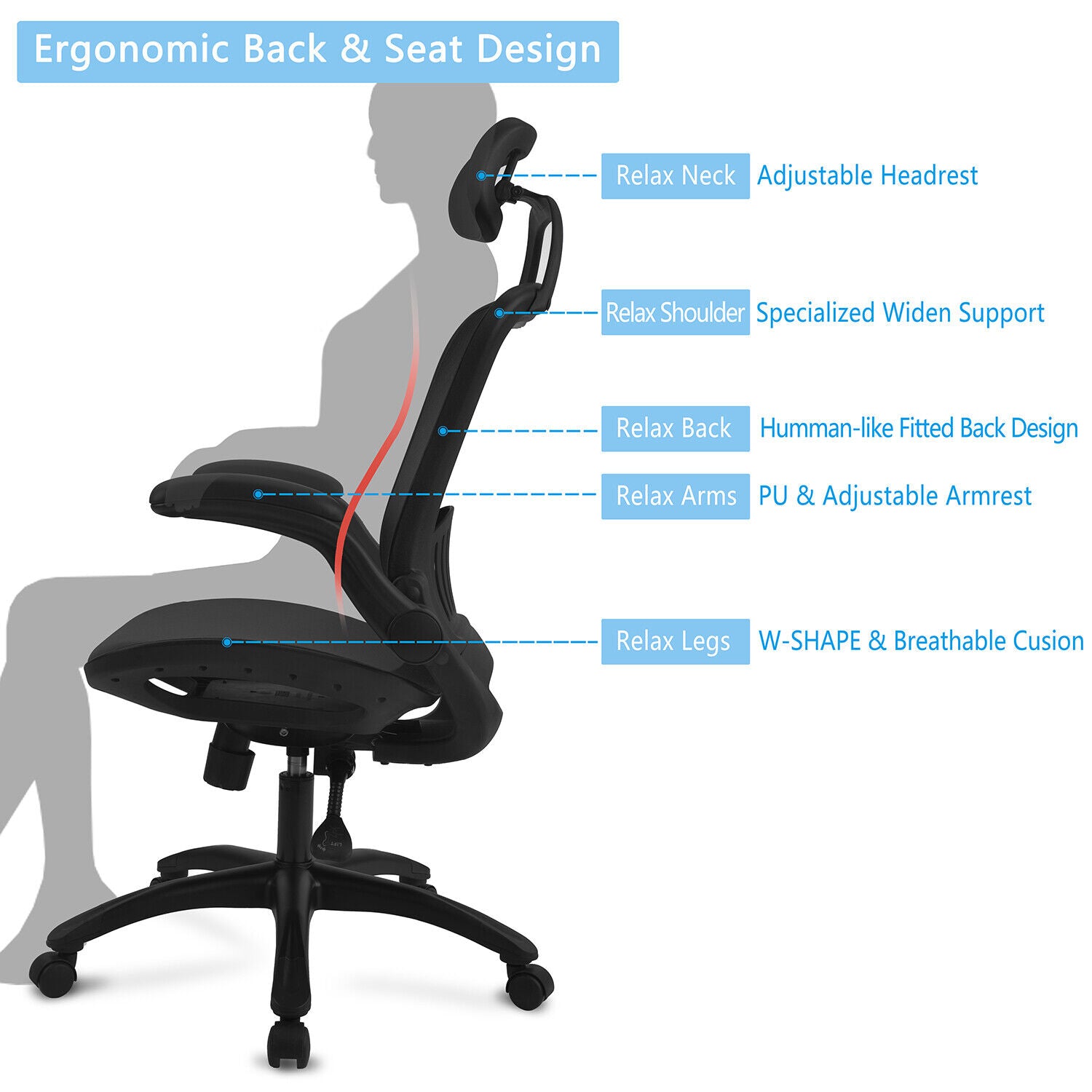 Ergonomic Back & Seat Design

Relax Neck Adjustable Headrest

Relax Shoulder Specialized Widen Support

Relax Back Humman-like Fitted Back Design

Relax Arms PU & Adjustable Armrest

Relax Legs W-SHAPE & Breathable Cusion